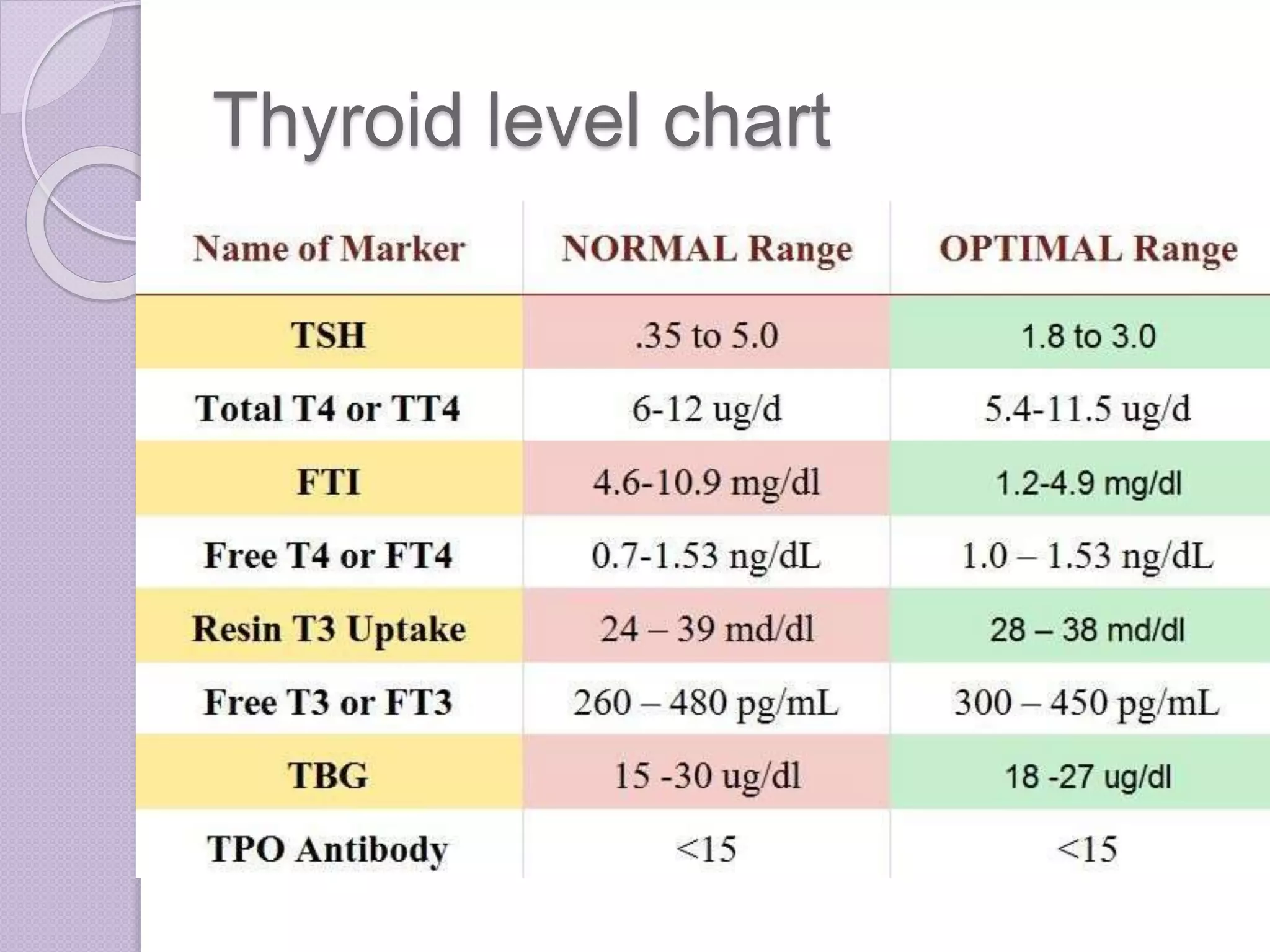 Thyroid level chart

| Name of Marker | NORMAL Range | OPTIMAL Range |
|---|---|---|
| TSH | .35 to 5.0 | 1.8 to 3.0 |
| Total T4 or TT4 | 6-12 ug/d | 5.4-11.5 ug/d |
| FTI | 4.6-10.9 mg/dl | 1.2-4.9 mg/dl |
| Free T4 or FT4 | 0.7-1.53 ng/dL | 1.0 – 1.53 ng/dL |
| Resin T3 Uptake | 24 – 39 md/dl | 28 – 38 md/dl |
| Free T3 or FT3 | 260 – 480 pg/mL | 300 – 450 pg/mL |
| TBG | 15 -30 ug/dl | 18 -27 ug/dl |
| TPO Antibody | <15 | <15 |